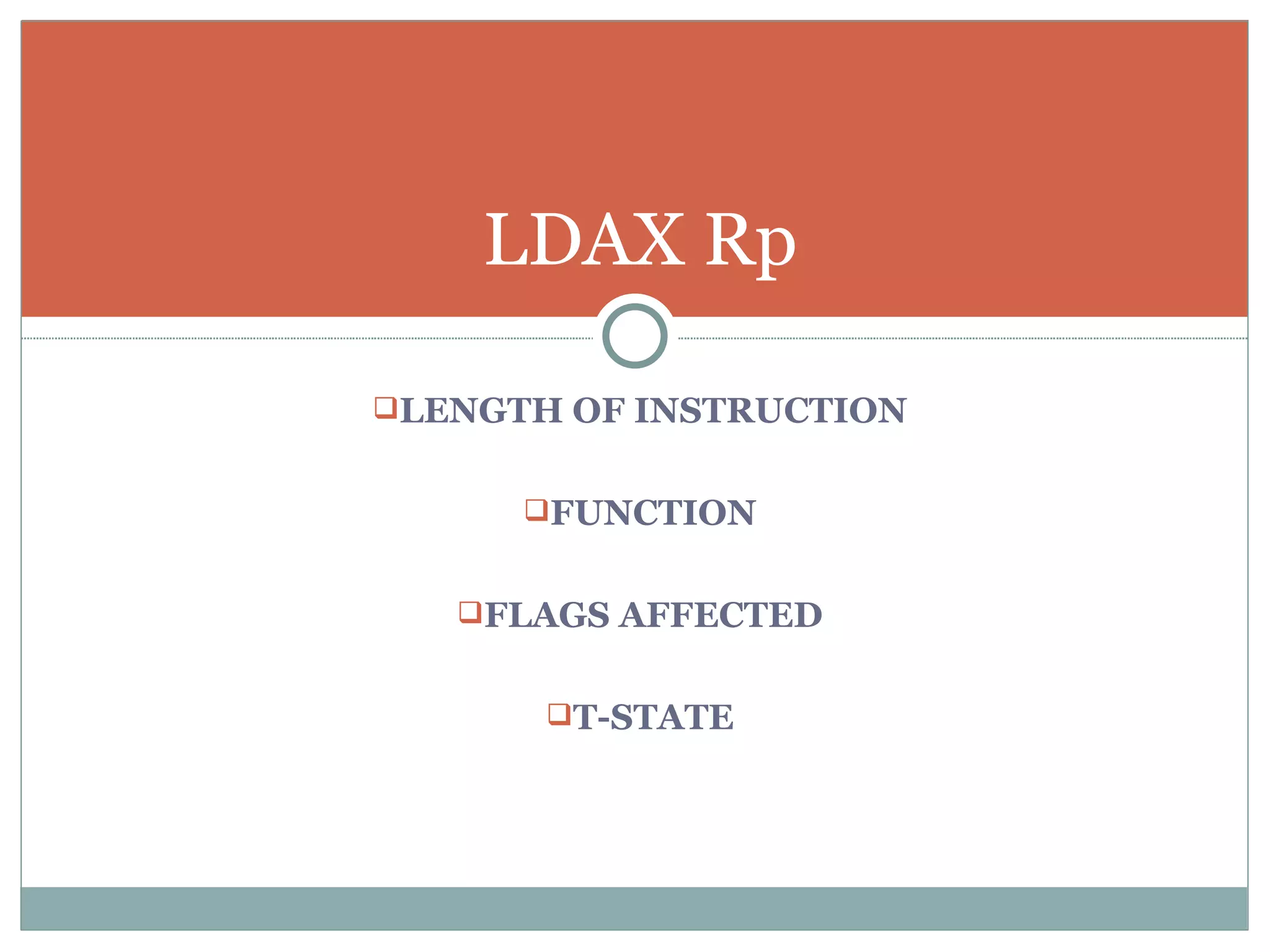 LDAX Rp

❑LENGTH OF INSTRUCTION

❑FUNCTION

❑FLAGS AFFECTED

❑T-STATE